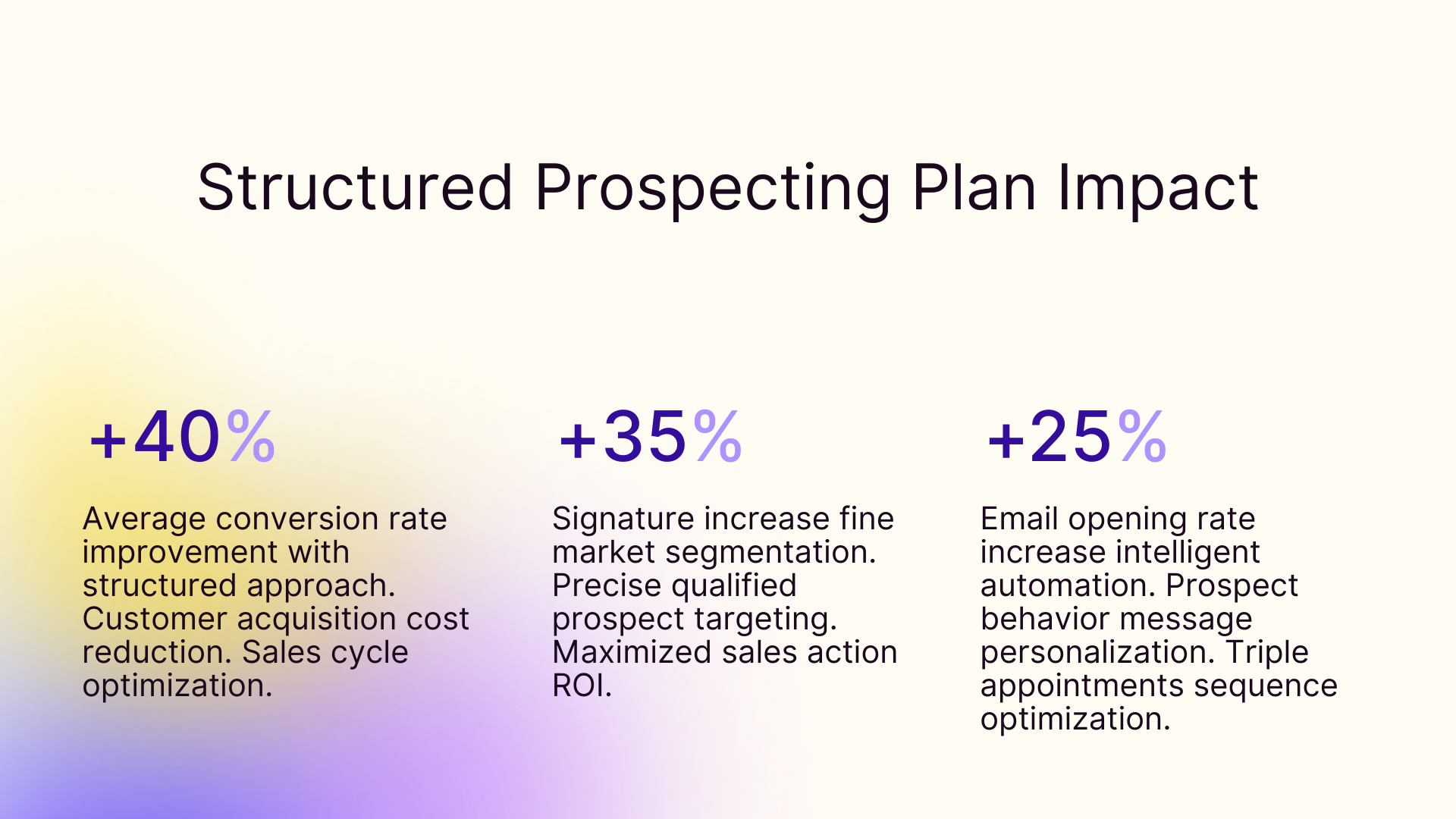 Structured Prospecting Plan Impact

+40%

Average conversion rate improvement with structured approach. Customer acquisition cost reduction. Sales cycle optimization.

+35%

Signature increase fine market segmentation. Precise qualified prospect targeting. Maximized sales action ROI.

+25%

Email opening rate increase intelligent automation. Prospect behavior message personalization. Triple appointments sequence optimization.